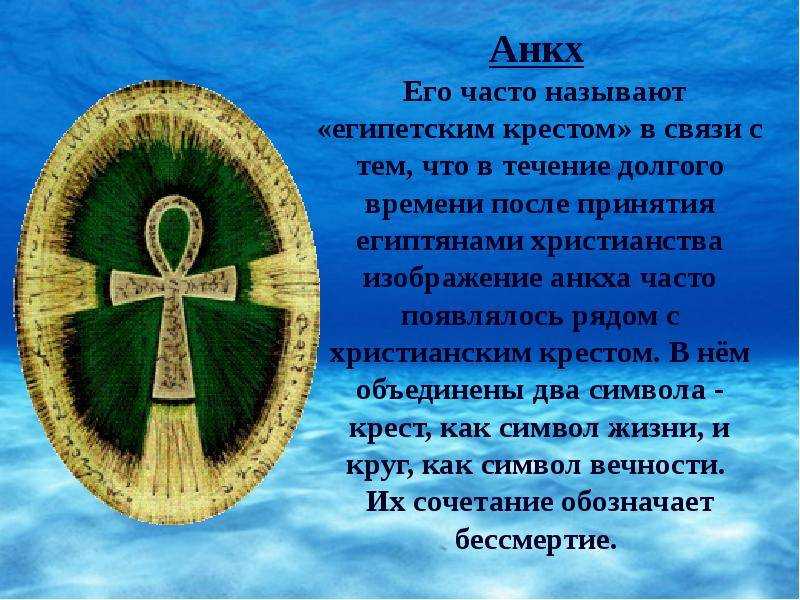 Анкх

Его часто называют «египетским крестом» в связи с тем, что в течение долгого времени после принятия египтянами христианства изображение анкха часто появлялось рядом с христианским крестом. В нём объединены два символа - крест, как символ жизни, и круг, как символ вечности. Их сочетание обозначает бессмертие.